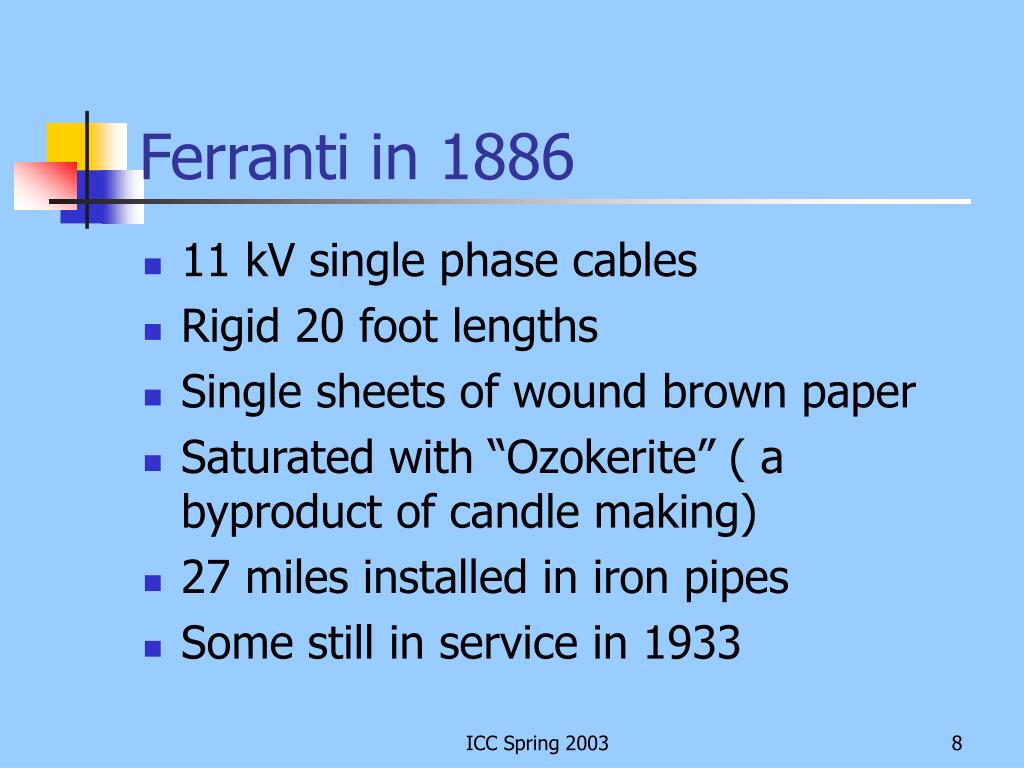 Ferranti in 1886

- 11 kV single phase cables
- Rigid 20 foot lengths
- Single sheets of wound brown paper
- Saturated with “Ozokerite” ( a byproduct of candle making)
- 27 miles installed in iron pipes
- Some still in service in 1933

ICC Spring 2003

8